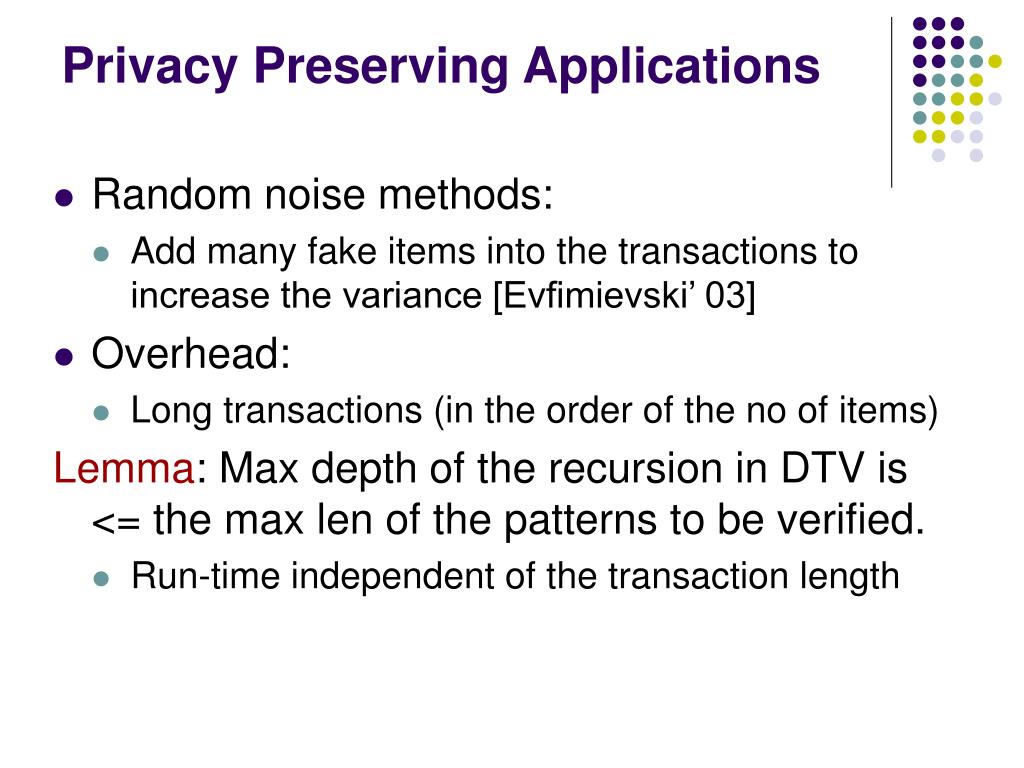 Privacy Preserving Applications

- Random noise methods:
  - Add many fake items into the transactions to increase the variance [Evfimievski’ 03]
- Overhead:
  - Long transactions (in the order of the no of items)

Lemma: Max depth of the recursion in DTV is <= the max len of the patterns to be verified.
  - Run-time independent of the transaction length